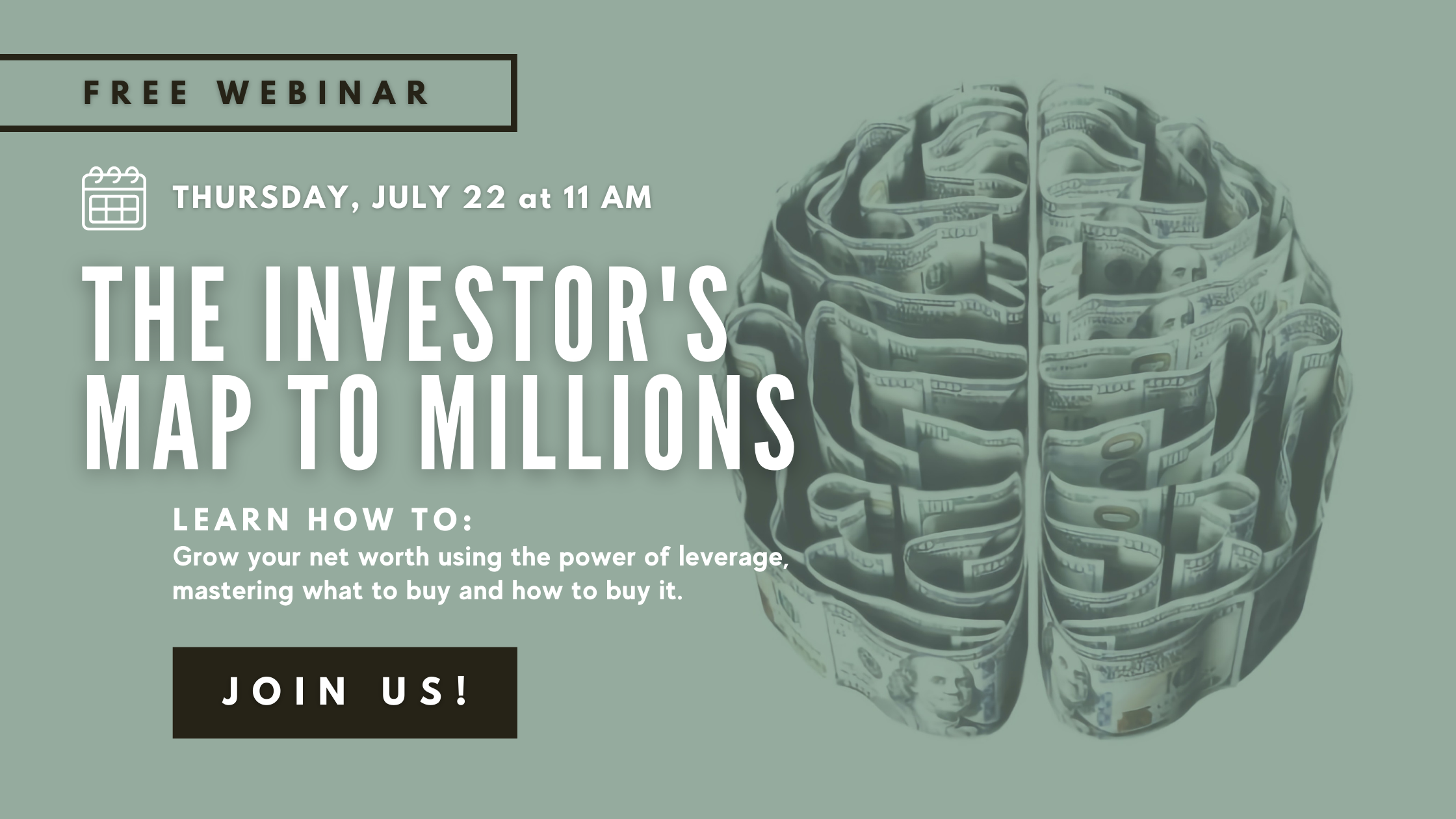 FREE WEBINAR

THURSDAY, JULY 22 at 11 AM

THE INVESTOR'S MAP TO MILLIONS

LEARN HOW TO:
Grow your net worth using the power of leverage, mastering what to buy and how to buy it.

JOIN US!